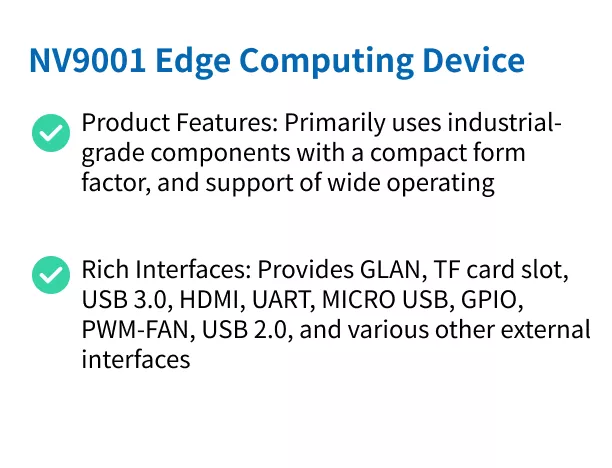 NV9001 Edge Computing Device

Product Features: Primarily uses industrial-grade components with a compact form factor, and support of wide operating

Rich Interfaces: Provides GLAN, TF card slot, USB 3.0, HDMI, UART, MICRO USB, GPIO, PWM-FAN, USB 2.0, and various other external interfaces